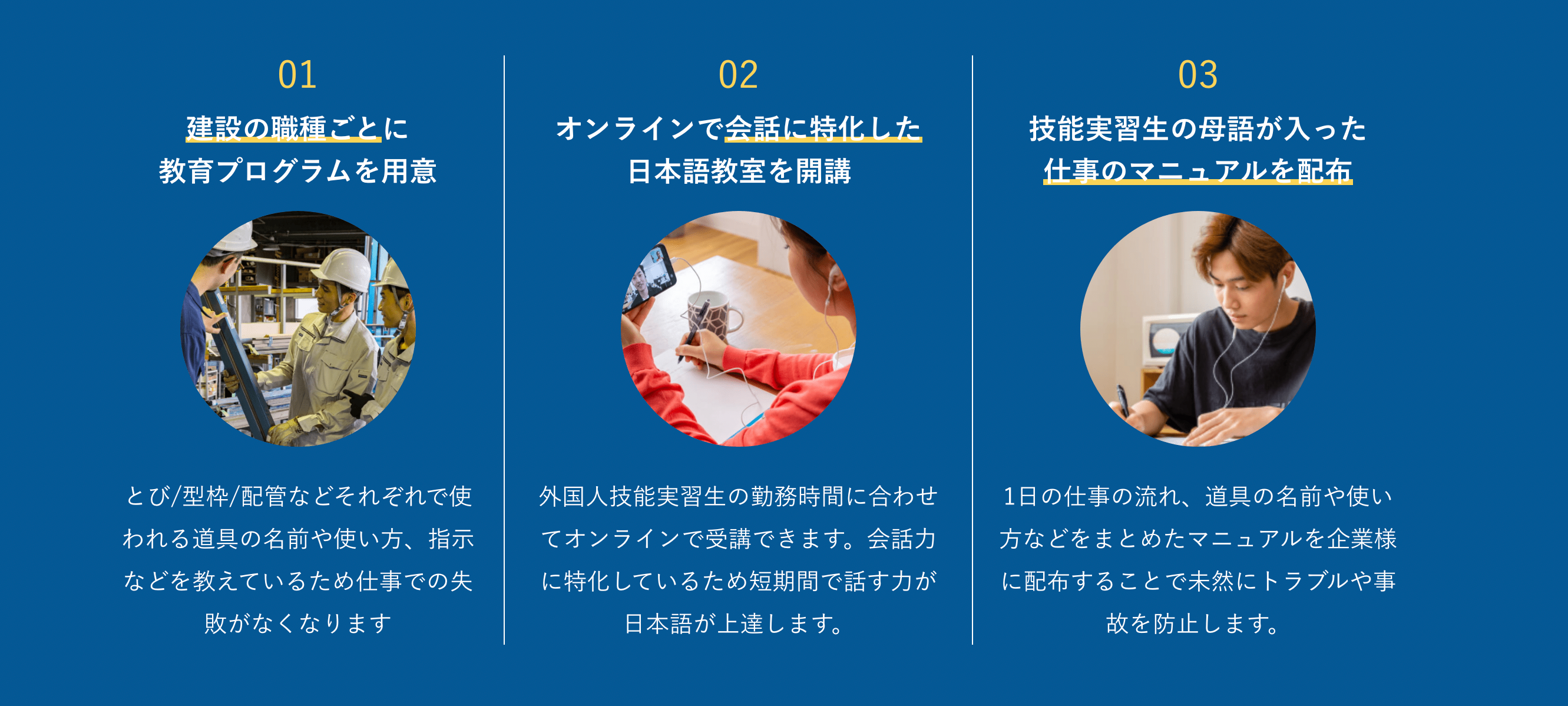 01

建設の職種ごとに
教育プログラムを用意

とび/型枠/配管などそれぞれで使われる道具の名前や使い方、指示などを教えているため仕事での失敗がなくなります

02

オンラインで会話に特化した
日本語教室を開講

外国人技能実習生の勤務時間に合わせてオンラインで受講できます。会話力に特化しているため短期間で話す力が日本語が上達します。

03

技能実習生の母語が入った
仕事のマニュアルを配布

1日の仕事の流れ、道具の名前や使い方などをまとめたマニュアルを企業様に配布することで未然にトラブルや事故を防止します。